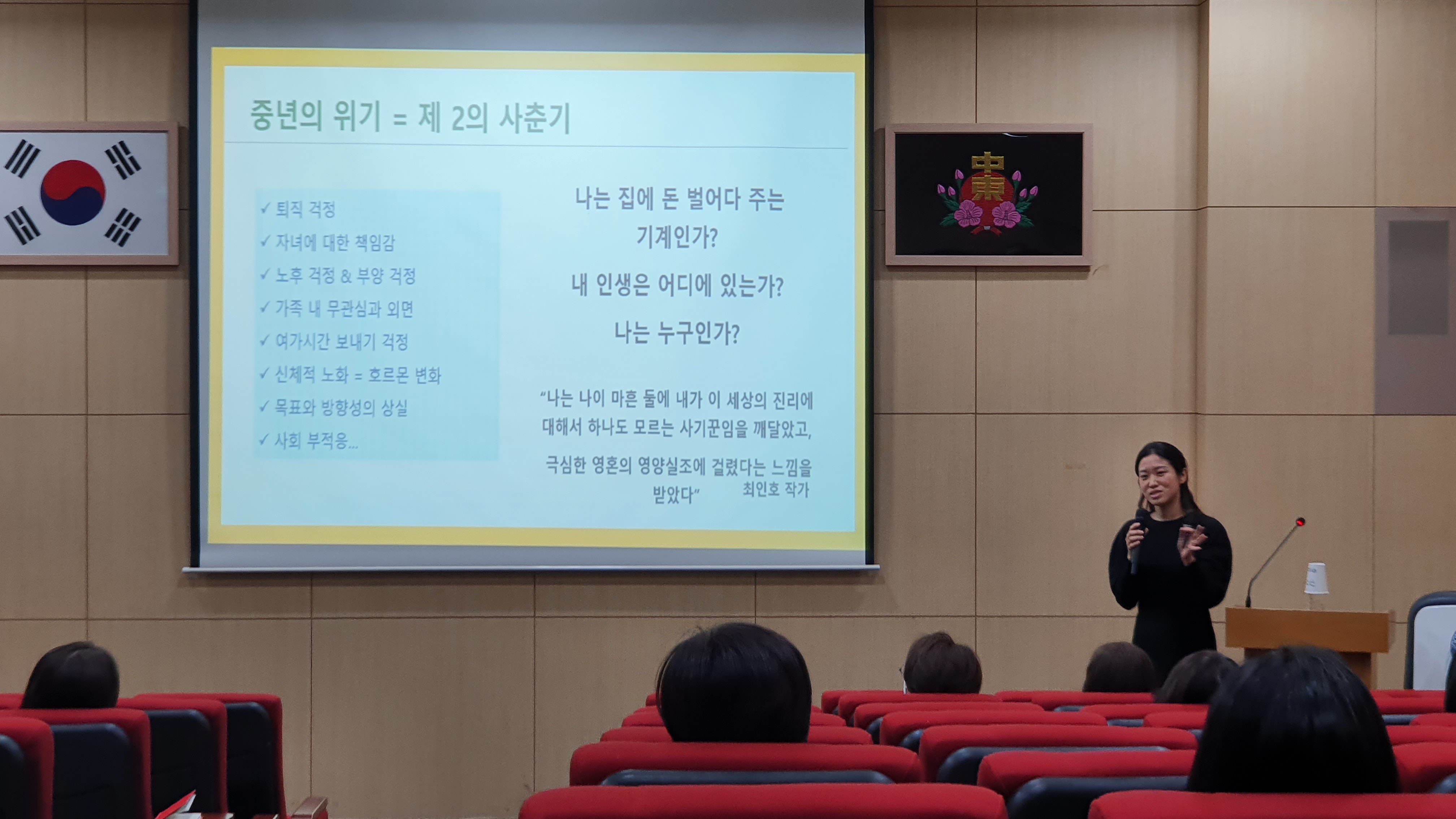 중년의 위기 = 제 2의 사춘기

✓ 퇴직 걱정
✓ 자녀에 대한 책임감
✓ 노후 걱정 & 부양 걱정
✓ 가족 내 무관심과 외면
✓ 여가시간 보내기 걱정
✓ 신체적 노화 = 호르몬 변화
✓ 목표와 방향성의 상실
✓ 사회 부적응...

나는 집에 돈 벌어다 주는 기계인가?

내 인생은 어디에 있는가?

나는 누구인가?

"나는 나이 마흔 둘에 내가 이 세상의 진리에 대해서 하나도 모르는 사기꾼임을 깨달았고,

극심한 영혼의 영양실조에 걸렸다는 느낌을 받았다" 최인호 작가

中東